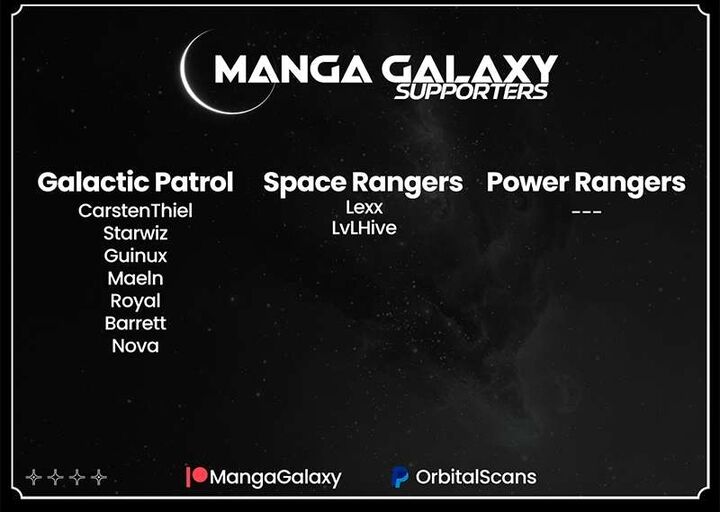 MANGA GALAXY
SUPPORTERS

Galactic Patrol
CarstenThiel
Starwiz
Guinux
Maeln
Royal
Barrett
Nova

Space Rangers
Lexx
LvLHive

Power Rangers
---

MangaGalaxy
OrbitalScans